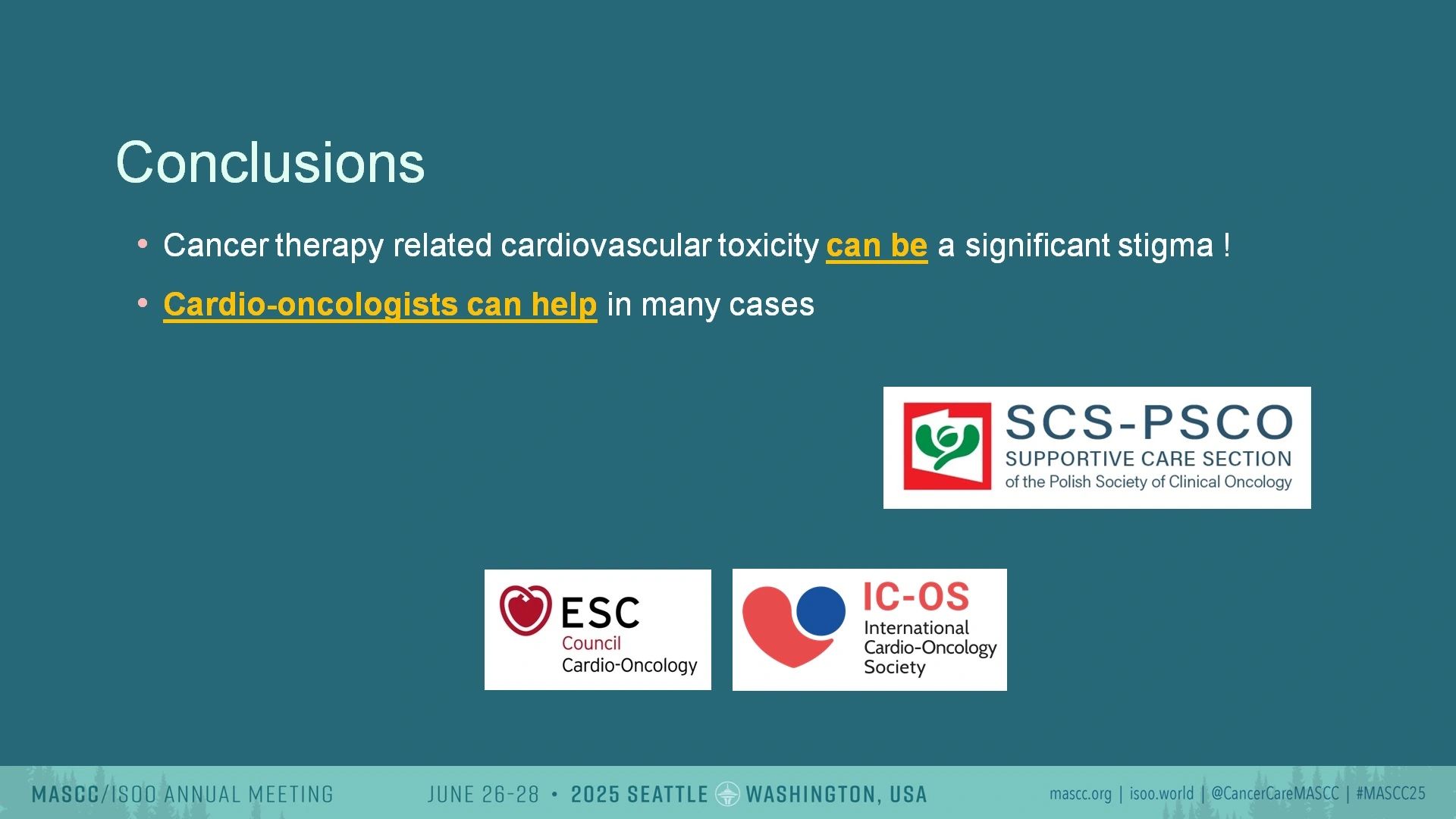 Conclusions

• Cancer therapy related cardiovascular toxicity can be a significant stigma !

• Cardio-oncologists can help in many cases

SCS-PSCO
SUPPORTIVE CARE SECTION
of the Polish Society of Clinical Oncology

ESC
Council
Cardio-Oncology

IC-OS
International
Cardio-Oncology
Society

MASCC/ISOO ANNUAL MEETING JUNE 26-28 • 2025 SEATTLE WASHINGTON, USA mascc.org | isoo.world | @CancerCareMASCC | #MASCC25